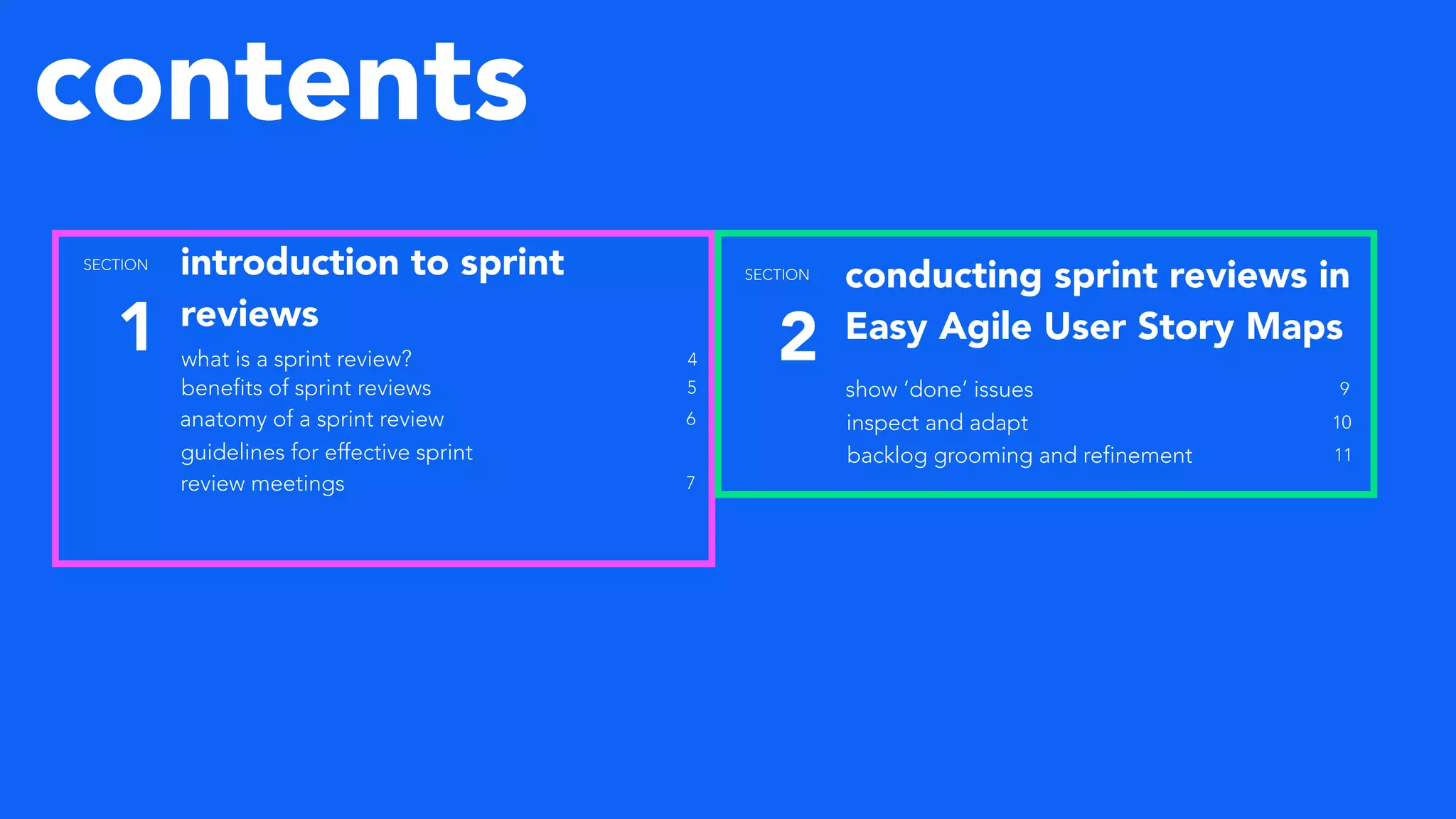 contents

SECTION
1
introduction to sprint reviews

what is a sprint review? 4
benefits of sprint reviews 5
anatomy of a sprint review 6
guidelines for effective sprint review meetings 7

SECTION
2
conducting sprint reviews in Easy Agile User Story Maps

show ‘done’ issues 9
inspect and adapt 10
backlog grooming and refinement 11